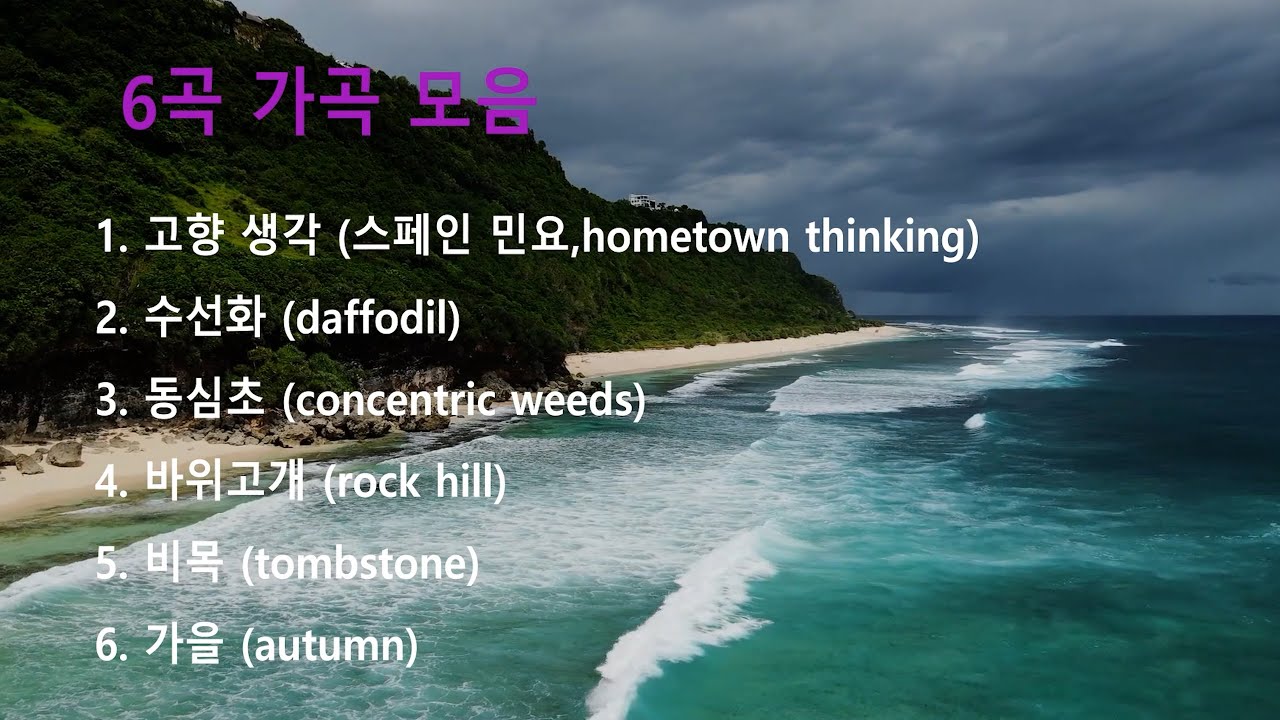 6곡 가곡 모음

1. 고향 생각 (스페인 민요,hometown thinking)

2. 수선화 (daffodil)

3. 동심초 (concentric weeds)

4. 바위고개 (rock hill)

5. 비목 (tombstone)

6. 가을 (autumn)